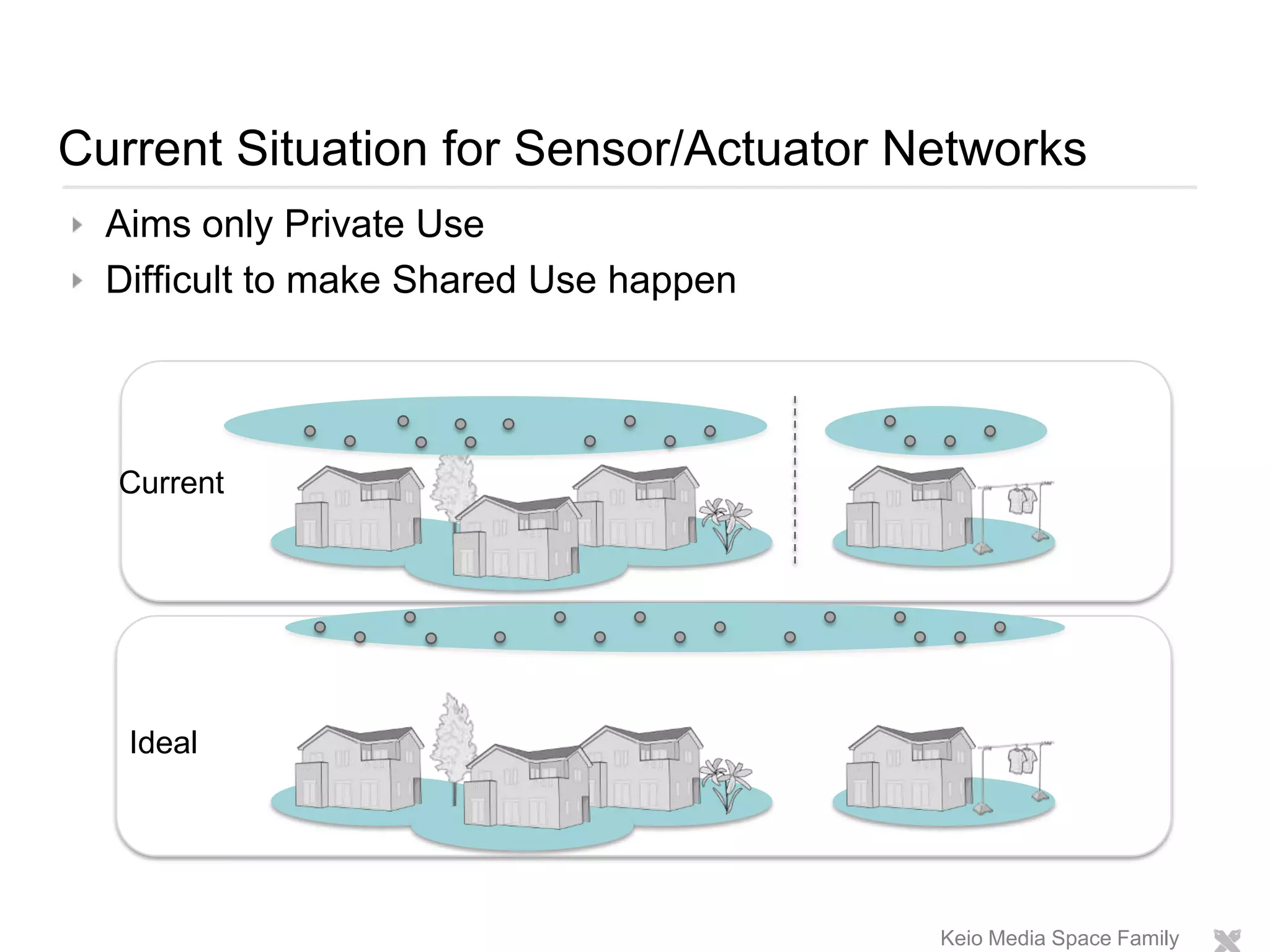 Current Situation for Sensor/Actuator Networks

Aims only Private Use

Difficult to make Shared Use happen

Current

Ideal

Keio Media Space Family